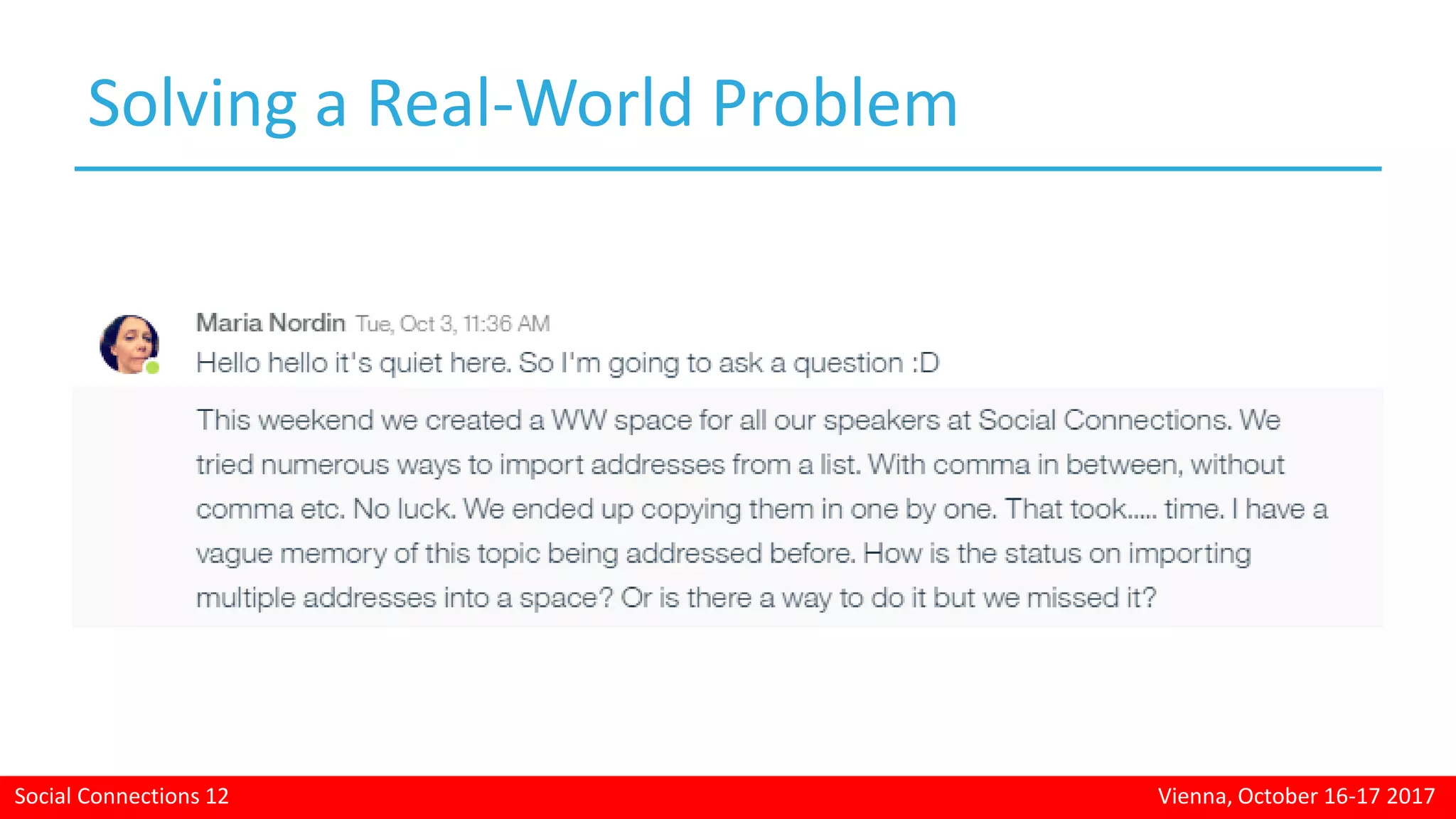 Solving a Real-World Problem

Maria Nordin Tue, Oct 3, 11:36 AM
Hello hello it's quiet here. So I'm going to ask a question :D

This weekend we created a WW space for all our speakers at Social Connections. We tried numerous ways to import addresses from a list. With comma in between, without comma etc. No luck. We ended up copying them in one by one. That took..... time. I have a vague memory of this topic being addressed before. How is the status on importing multiple addresses into a space? Or is there a way to do it but we missed it?

Social Connections 12

Vienna, October 16-17 2017